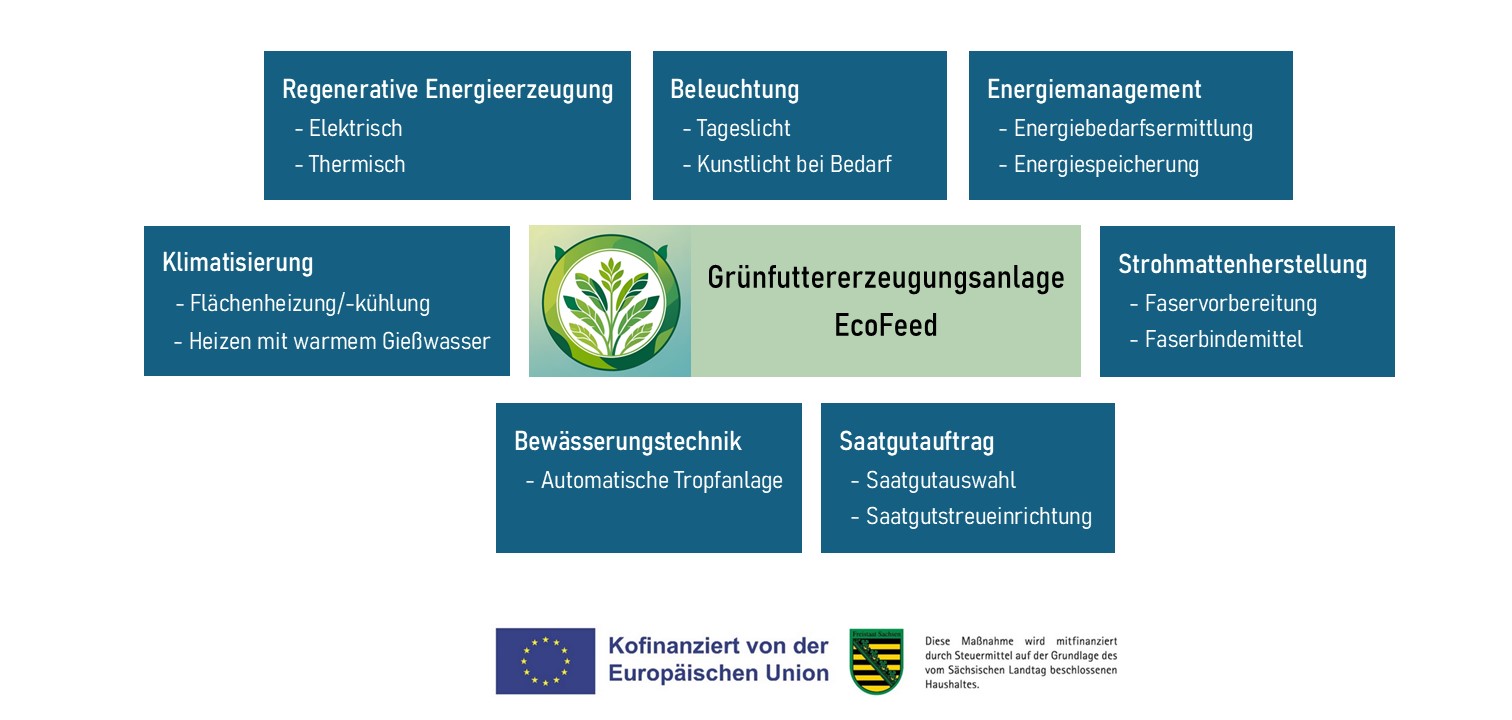 Regenerative Energieerzeugung
- Elektrisch
- Thermisch

Beleuchtung
- Tageslicht
- Kunstlicht bei Bedarf

Energiemanagement
- Energiebedarfsermittlung
- Energiespeicherung

Klimatisierung
- Flächenheizung/-kühlung
- Heizen mit warmem Gießwasser

Grünfuttererzeugungsanlage
EcoFeed

Strohmattenherstellung
- Faservorbereitung
- Faserbindemittel

Bewässerungstechnik
- Automatische Tropfanlage

Saatgutauftrag
- Saatgutauswahl
- Saatgutstreueinrichtung

Kofinanziert von der Europäischen Union

Freistaat Sachsen

Diese Maßnahme wird mitfinanziert durch Steuermittel auf der Grundlage des vom Sächsischen Landtag beschlossenen Haushaltes.